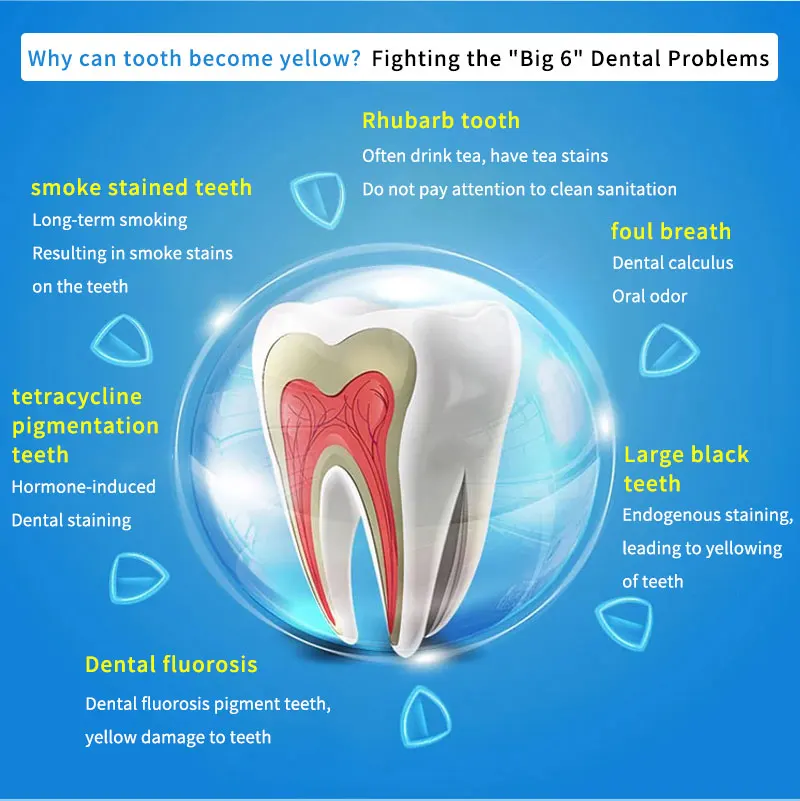 Why can tooth become yellow? Fighting the "Big 6" Dental Problems

Rhubarb tooth
Often drink tea, have tea stains
Do not pay attention to clean sanitation

smoke stained teeth
Long-term smoking
Resulting in smoke stains on the teeth

foul breath
Dental calculus
Oral odor

tetracycline pigmentation teeth
Hormone-induced
Dental staining

Large black teeth
Endogenous staining, leading to yellowing of teeth

Dental fluorosis
Dental fluorosis pigment teeth, yellow damage to teeth